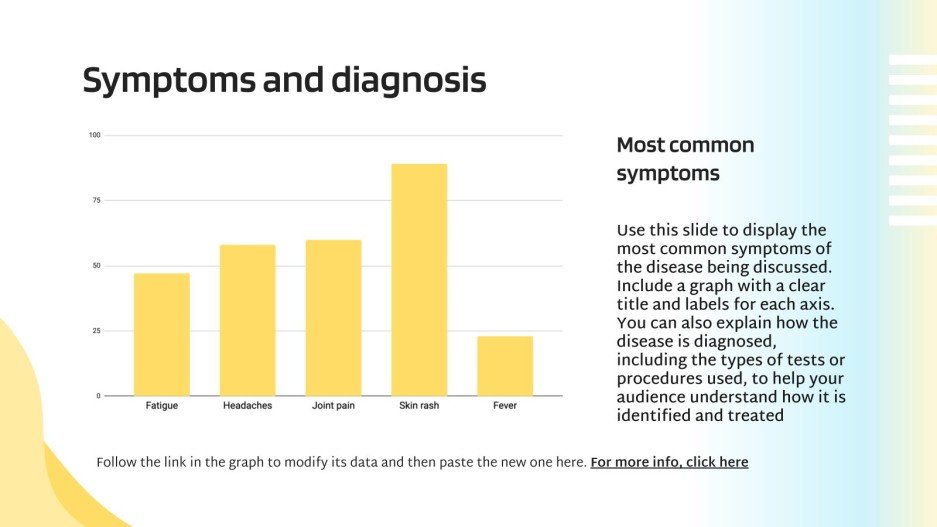 Symptoms and diagnosis

100
75
50
25
0

Fatigue
Headaches
Joint pain
Skin rash
Fever

Most common symptoms

Use this slide to display the most common symptoms of the disease being discussed. Include a graph with a clear title and labels for each axis. You can also explain how the disease is diagnosed, including the types of tests or procedures used, to help your audience understand how it is identified and treated

Follow the link in the graph to modify its data and then paste the new one here. For more info, click here